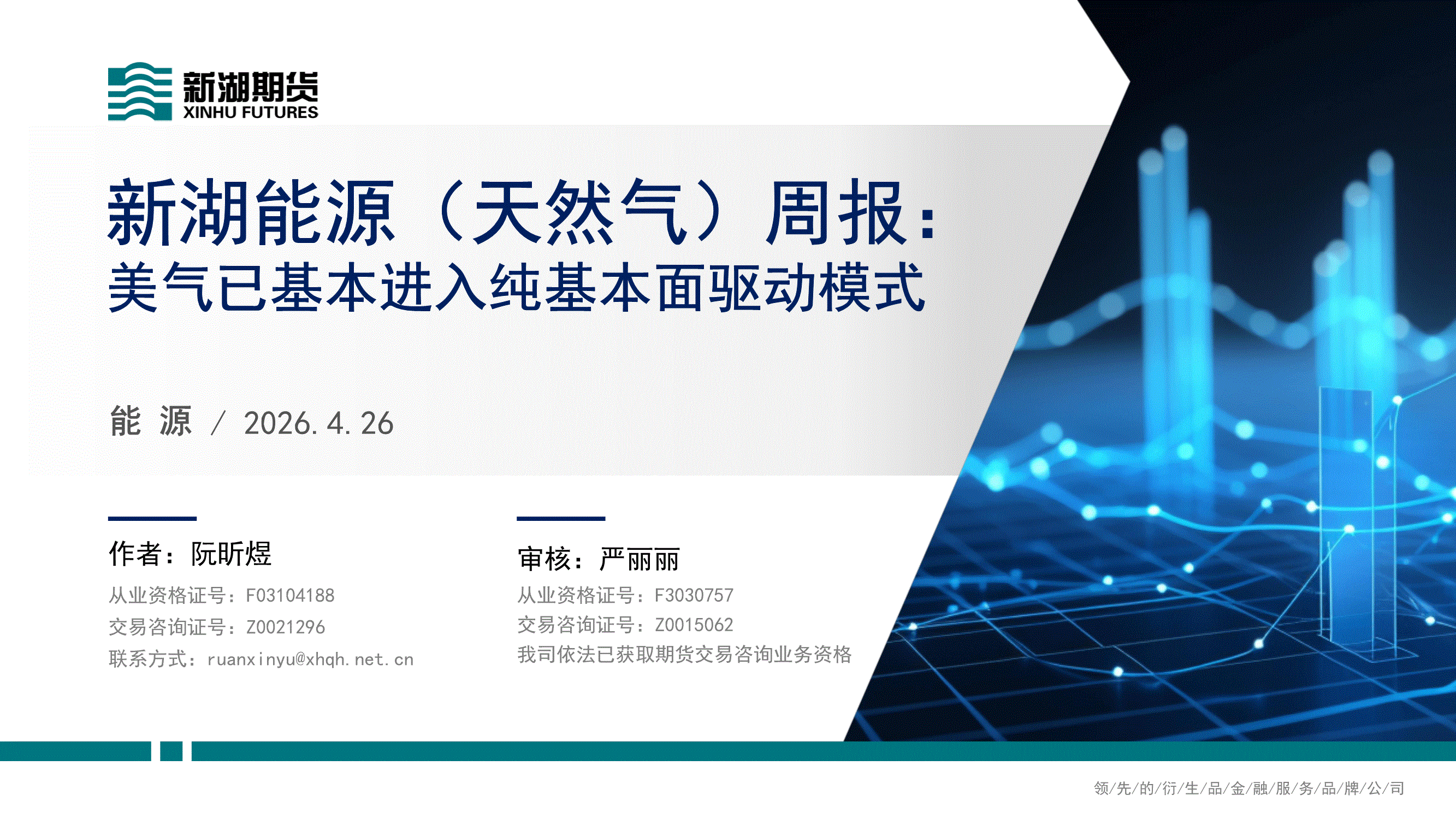 新湖期货
XINHU FUTURES

新湖能源（天然气）周报：
美气已基本进入纯基本面驱动模式

能 源 / 2026.4.26

作者：阮昕煜
从业资格证号：F03104188
交易咨询证号：Z0021296
联系方式：ruanxinyu@xhqh.net.cn

审核：严丽丽
从业资格证号：F3030757
交易咨询证号：Z0015062
我司依法已获取期货交易咨询业务资格

领/先/的/衍/生/品/金/融/服/务/品/牌/公/司